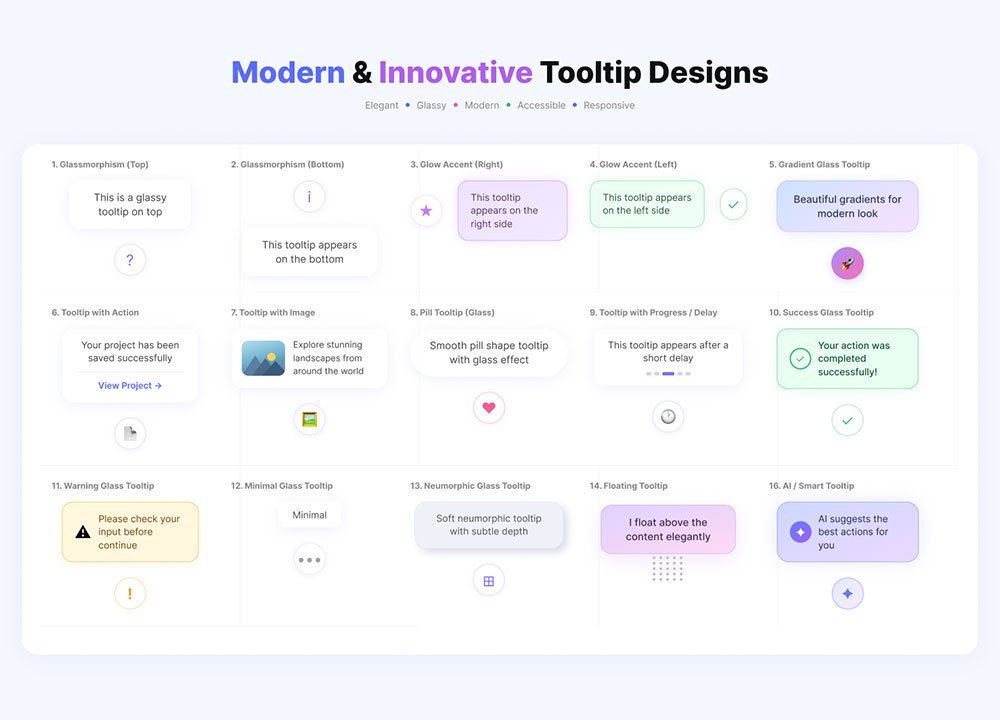 Modern & Innovative Tooltip Designs

Elegant • Glassy • Modern • Accessible • Responsive

1. Glassmorphism (Top)

This is a glassy tooltip on top

?

2. Glassmorphism (Bottom)

i

This tooltip appears on the bottom

3. Glow Accent (Right)

This tooltip appears on the right side

4. Glow Accent (Left)

This tooltip appears on the left side

5. Gradient Glass Tooltip

Beautiful gradients for modern look

6. Tooltip with Action

Your project has been saved successfully

View Project →

7. Tooltip with Image

Explore stunning landscapes from around the world

8. Pill Tooltip (Glass)

Smooth pill shape tooltip with glass effect

9. Tooltip with Progress / Delay

This tooltip appears after a short delay

10. Success Glass Tooltip

Your action was completed successfully!

11. Warning Glass Tooltip

Please check your input before continue

!

12. Minimal Glass Tooltip

Minimal

13. Neumorphic Glass Tooltip

Soft neumorphic tooltip with subtle depth

14. Floating Tooltip

I float above the content elegantly

16. AI / Smart Tooltip

AI suggests the best actions for you